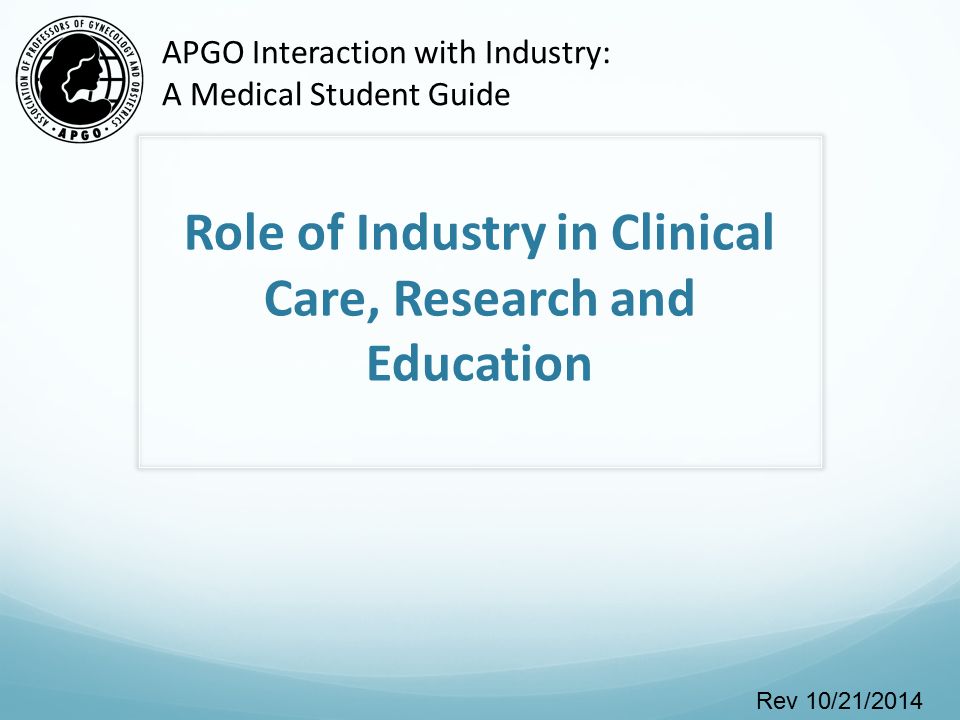 ASSOCIATION OF PROFESSORS OF GYNECOLOGY AND OBSTETRICS
APGO

APGO Interaction with Industry:
A Medical Student Guide

Role of Industry in Clinical Care, Research and Education

Rev 10/21/2014